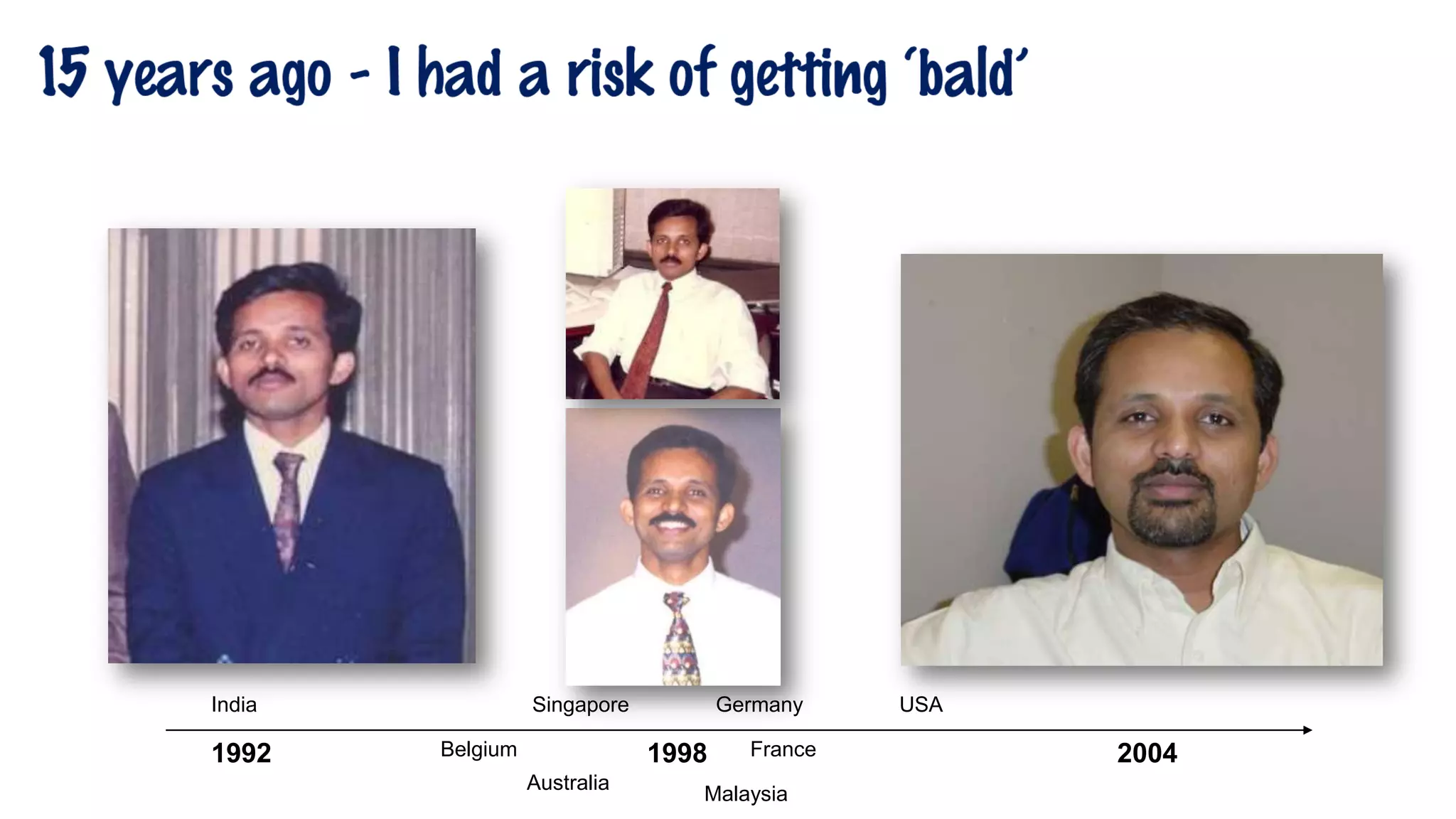 15 years ago - I had a risk of getting 'bald'

India

Singapore

Germany

USA

1992

Belgium

1998

France

2004

Australia

Malaysia